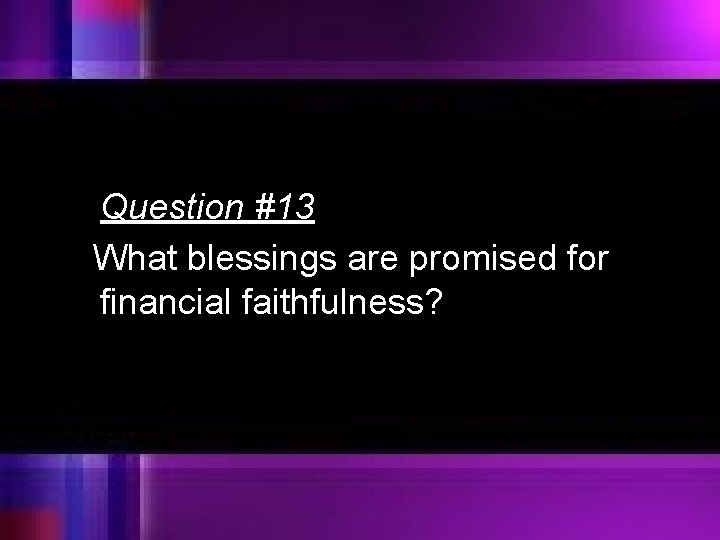 Question #13

What blessings are promised for financial faithfulness?